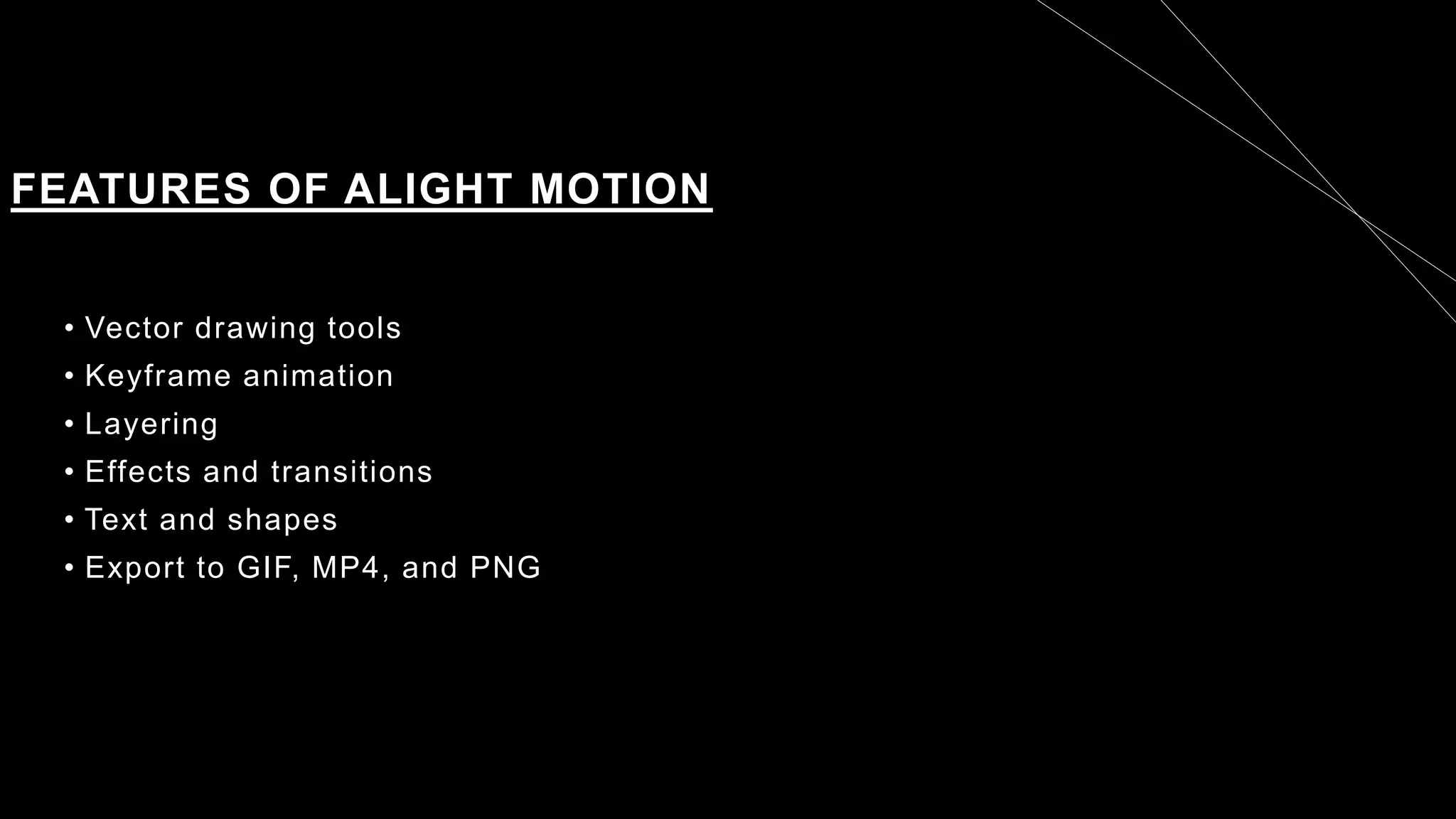 FEATURES OF ALIGHT MOTION

• Vector drawing tools
• Keyframe animation
• Layering
• Effects and transitions
• Text and shapes
• Export to GIF, MP4, and PNG